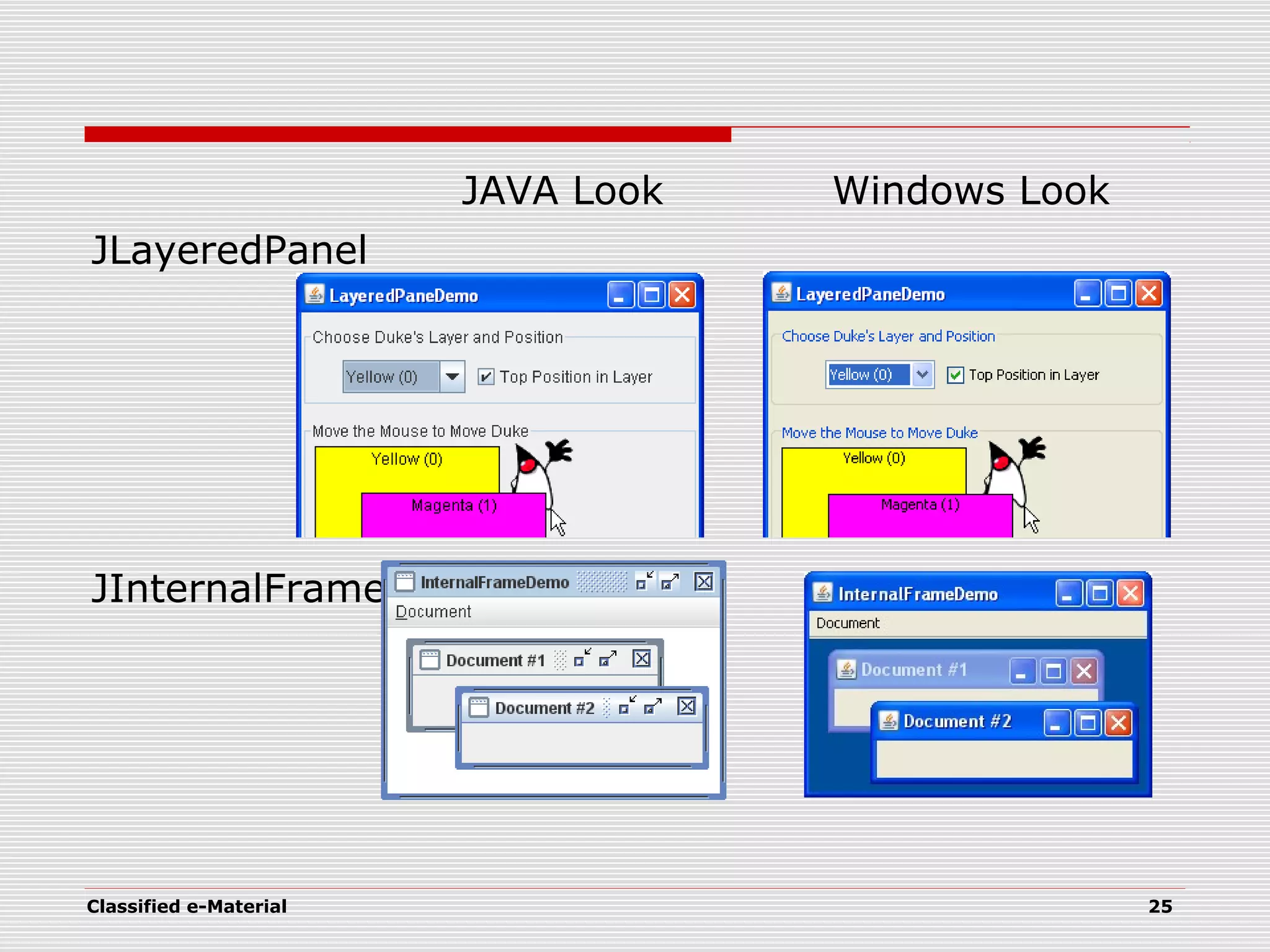 JAVA Look

Windows Look

JLayeredPanel

LayeredPaneDemo

Choose Duke's Layer and Position

Yellow (0)

Top Position in Layer

Move the Mouse to Move Duke

Yellow (0)

Magenta (1)

LayeredPaneDemo

Choose Duke's Layer and Position

Yellow (0)

Top Position in Layer

Move the Mouse to Move Duke

Yellow (0)

Magenta (1)

JInternalFrame

InternalFrameDemo

Document

Document #1

Document #2

InternalFrameDemo

Document

Document #1

Document #2

Classified e-Material

25